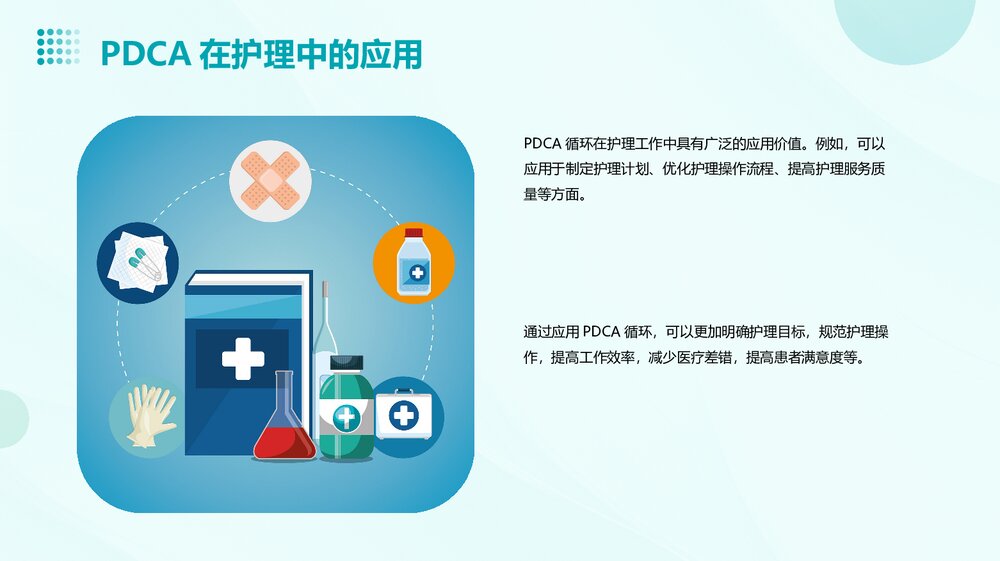 PDCA 在护理中的应用

PDCA 循环在护理工作中具有广泛的应用价值。例如，可以应用于制定护理计划、优化护理操作流程、提高护理服务质量等方面。

通过应用 PDCA 循环，可以更加明确护理目标，规范护理操作，提高工作效率，减少医疗差错，提高患者满意度等。